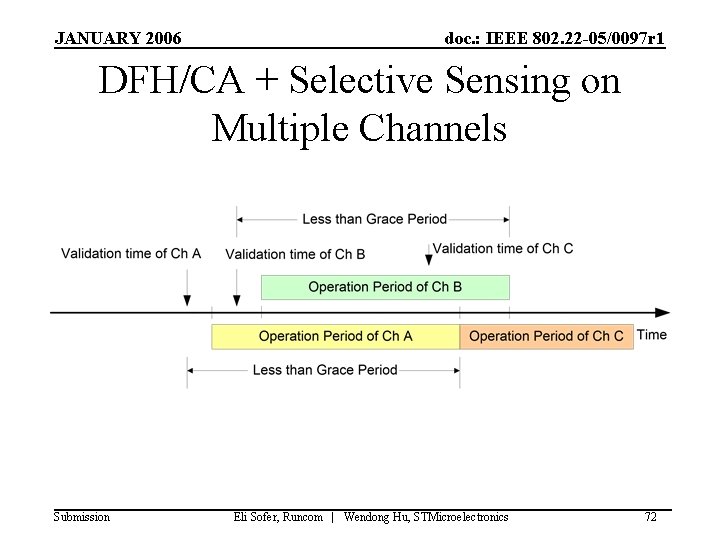 JANUARY 2006

doc.: IEEE 802.22-05/0097r1

DFH/CA + Selective Sensing on Multiple Channels

Less than Grace Period

Validation time of Ch A

Validation time of Ch B

Validation time of Ch C

Operation Period of Ch B

Operation Period of Ch A

Operation Period of Ch C

Time

Less than Grace Period

Submission

Eli Sofer, Runcom | Wendong Hu, STMicroelectronics

72